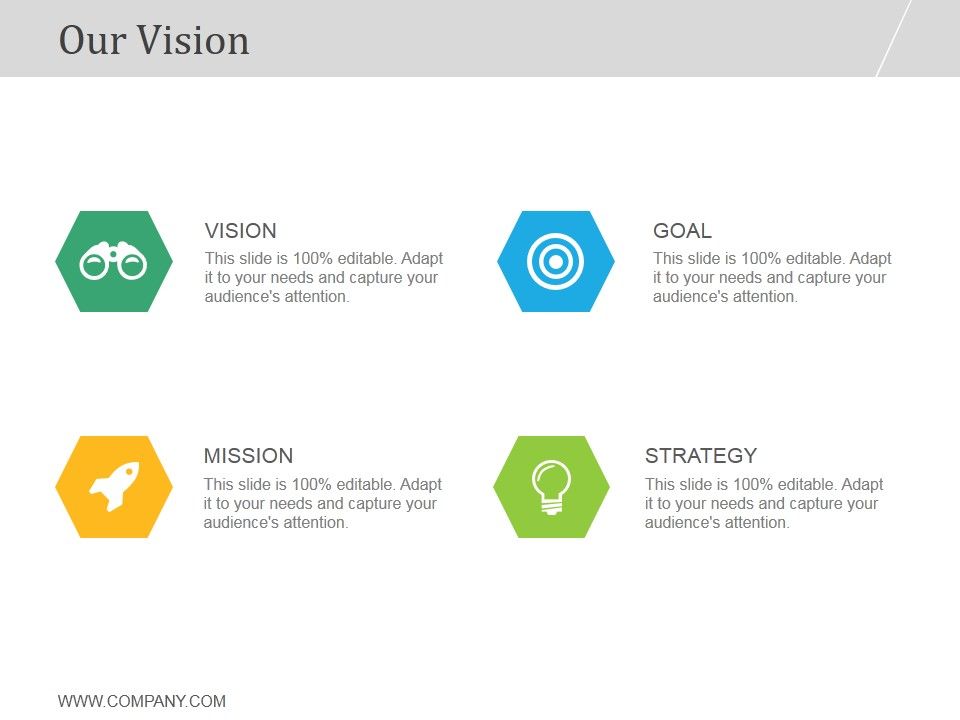 Our Vision

VISION
This slide is 100% editable. Adapt it to your needs and capture your audience's attention.

GOAL
This slide is 100% editable. Adapt it to your needs and capture your audience's attention.

MISSION
This slide is 100% editable. Adapt it to your needs and capture your audience's attention.

STRATEGY
This slide is 100% editable. Adapt it to your needs and capture your audience's attention.

WWW.COMPANY.COM